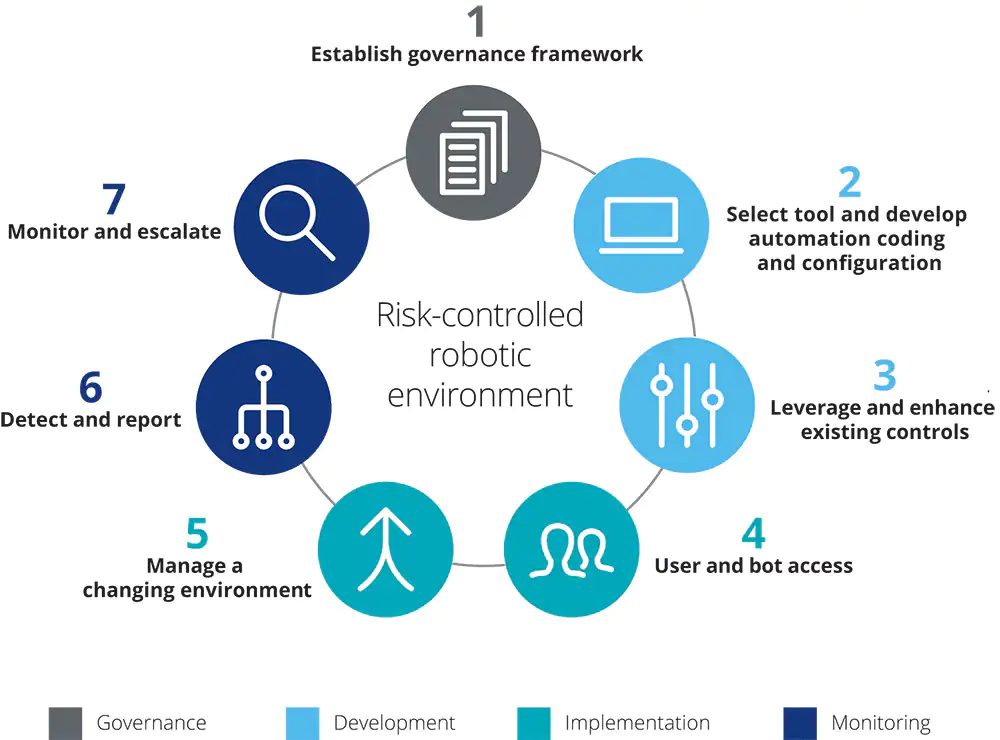 1
Establish governance framework

2
Select tool and develop automation coding and configuration

3
Leverage and enhance existing controls

4
User and bot access

5
Manage a changing environment

6
Detect and report

7
Monitor and escalate

Risk-controlled robotic environment

Governance
Development
Implementation
Monitoring